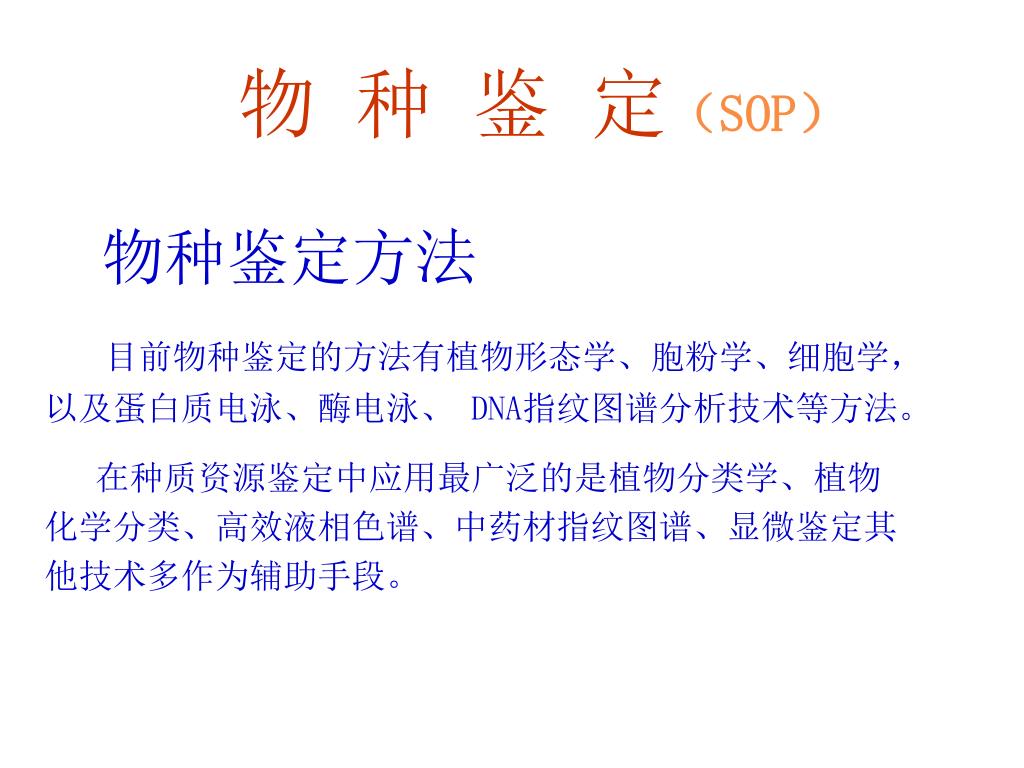 物 种 鉴 定（SOP）

物种鉴定方法

目前物种鉴定的方法有植物形态学、胞粉学、细胞学，以及蛋白质电泳、酶电泳、 DNA指纹图谱分析技术等方法。

在种质资源鉴定中应用最广泛的是植物分类学、植物化学分类、高效液相色谱、中药材指纹图谱、显微鉴定其他技术多作为辅助手段。